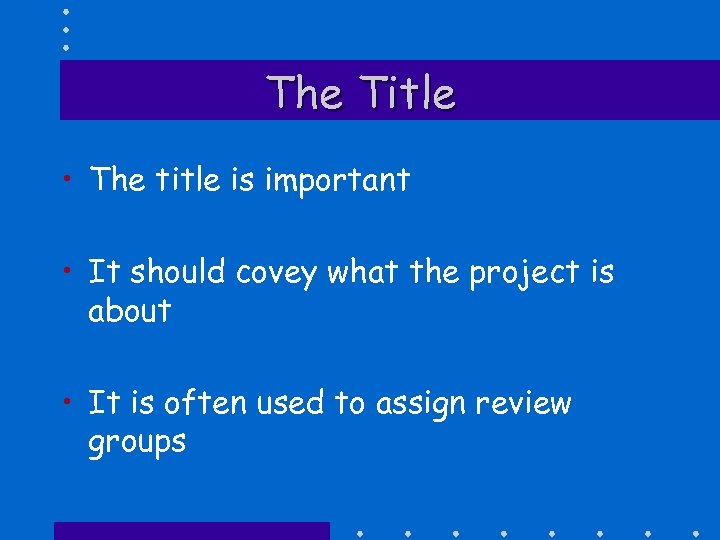 The Title

• The title is important

• It should covey what the project is about

• It is often used to assign review groups